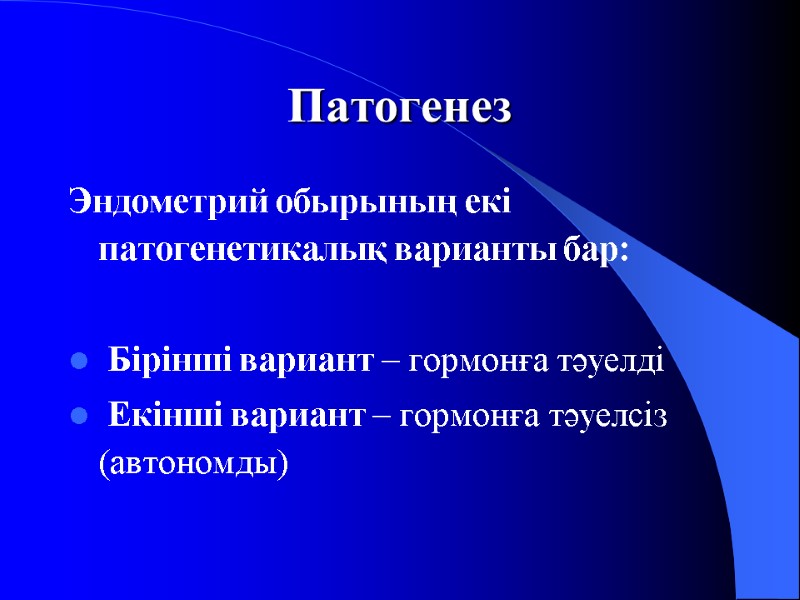 Патогенез

Эндометрий обырының екі патогенетикалық варианты бар:

- Бірінші вариант – гормонға тәуелді
- Екінші вариант – гормонға тәуелсіз (автономды)